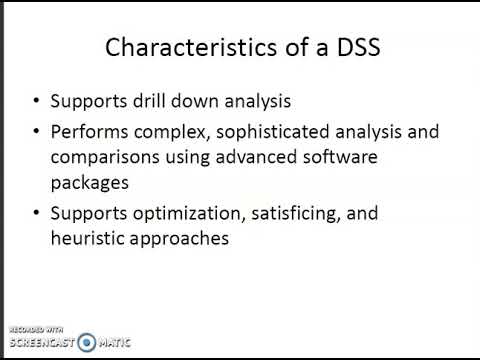 Characteristics of a DSS

• Supports drill down analysis
• Performs complex, sophisticated analysis and comparisons using advanced software packages
• Supports optimization, satisficing, and heuristic approaches

RECORDED WITH
SCREENCAST MATIC